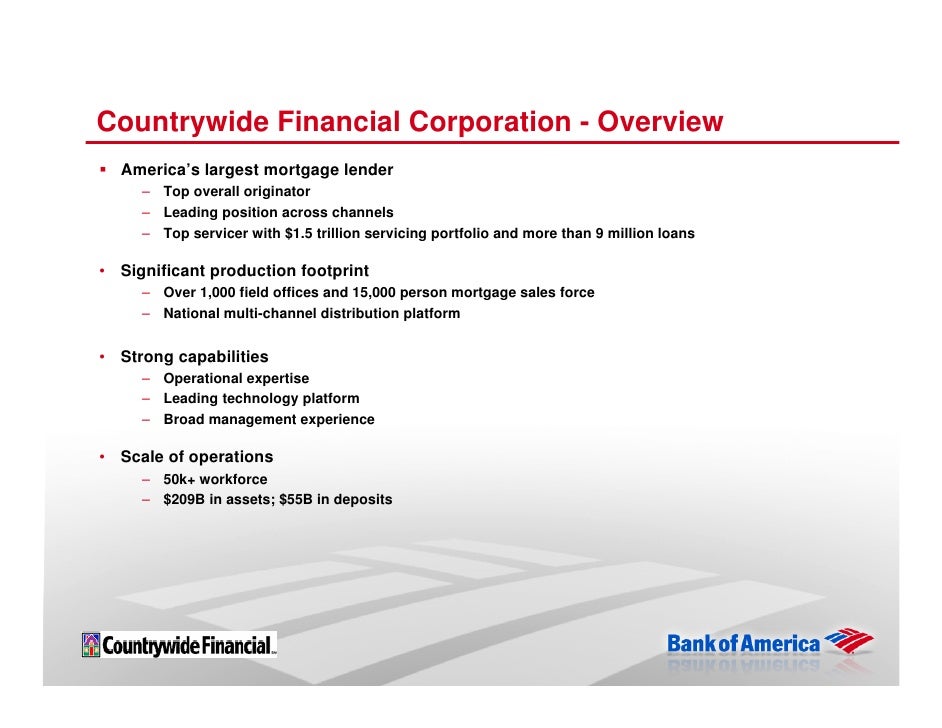 Countrywide Financial Corporation - Overview

▪ America's largest mortgage lender
– Top overall originator
– Leading position across channels
– Top servicer with $1.5 trillion servicing portfolio and more than 9 million loans

• Significant production footprint
– Over 1,000 field offices and 15,000 person mortgage sales force
– National multi-channel distribution platform

• Strong capabilities
– Operational expertise
– Leading technology platform
– Broad management experience

• Scale of operations
– 50k+ workforce
– $209B in assets; $55B in deposits

Countrywide Financial

Bank of America